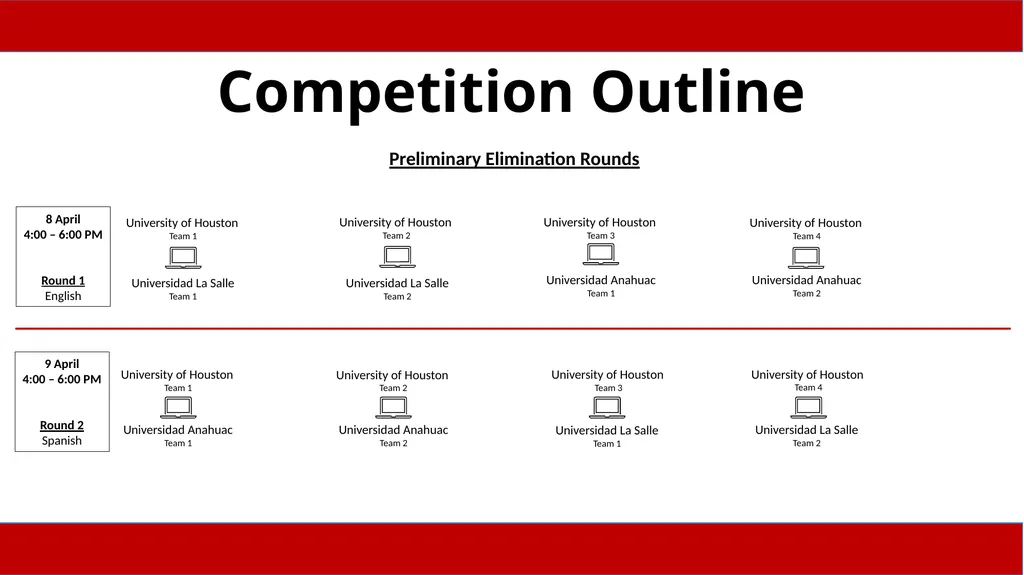 Competition Outline

Preliminary Elimination Rounds

8 April
4:00 – 6:00 PM

Round 1
English

University of Houston
Team 1

Universidad La Salle
Team 1

University of Houston
Team 2

Universidad La Salle
Team 2

University of Houston
Team 3

Universidad Anahuac
Team 1

University of Houston
Team 4

Universidad Anahuac
Team 2

9 April
4:00 – 6:00 PM

Round 2
Spanish

University of Houston
Team 1

Universidad Anahuac
Team 1

University of Houston
Team 2

Universidad Anahuac
Team 2

University of Houston
Team 3

Universidad La Salle
Team 1

University of Houston
Team 4

Universidad La Salle
Team 2